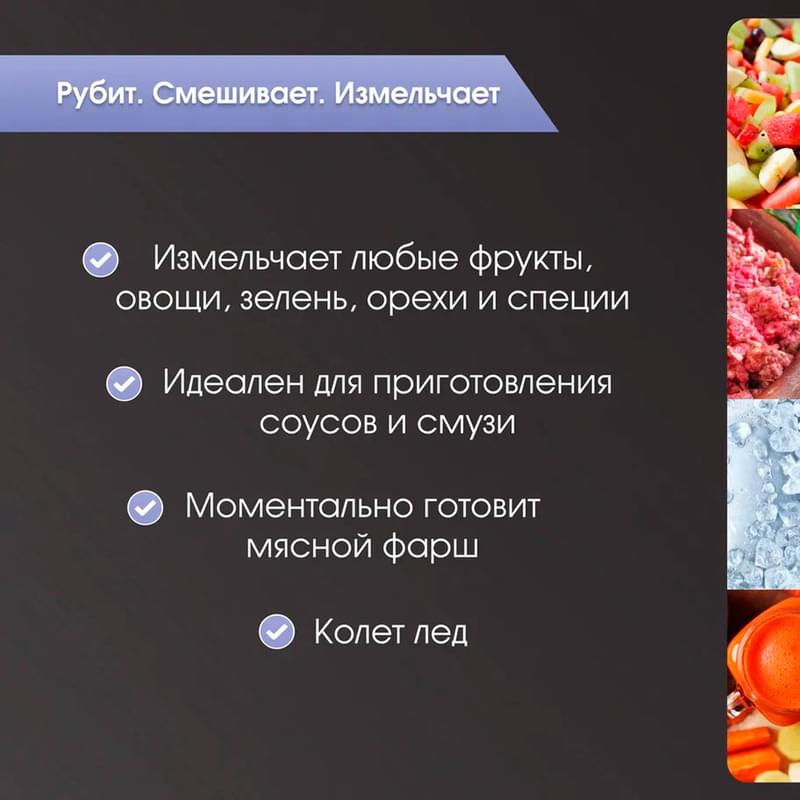 Рубит. Смешивает. Измельчает

Измельчает любые фрукты, овощи, зелень, орехи и специи

Идеален для приготовления соусов и смузи

Моментально готовит мясной фарш

Колет лед